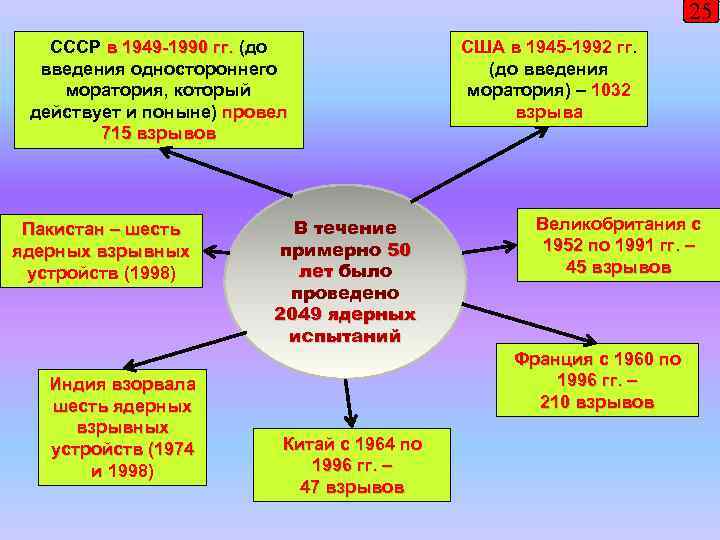 25

СССР в 1949-1990 гг. (до введения одностороннего моратория, который действует и поныне) провел 715 взрывов

США в 1945-1992 гг. (до введения моратория) – 1032 взрыва

Пакистан – шесть ядерных взрывных устройств (1998)

В течение примерно 50 лет было проведено 2049 ядерных испытаний

Великобритания с 1952 по 1991 гг. – 45 взрывов

Франция с 1960 по 1996 гг. – 210 взрывов

Индия взорвала шесть ядерных взрывных устройств (1974 и 1998)

Китай с 1964 по 1996 гг. – 47 взрывов